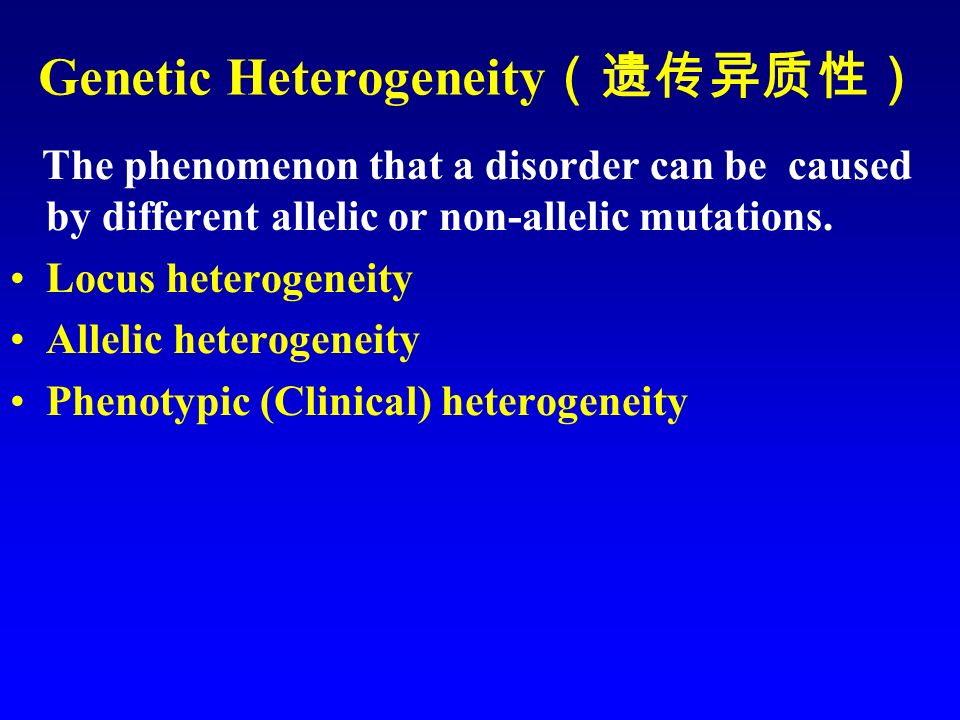 Genetic Heterogeneity（遗传异质性）

The phenomenon that a disorder can be caused by different allelic or non-allelic mutations.

• Locus heterogeneity
• Allelic heterogeneity
• Phenotypic (Clinical) heterogeneity